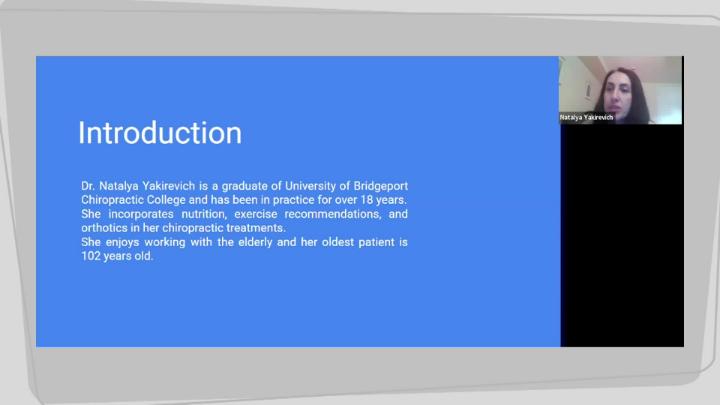 Introduction

Dr. Natalya Yakirevich is a graduate of University of Bridgeport Chiropractic College and has been in practice for over 18 years.
She incorporates nutrition, exercise recommendations, and orthotics in her chiropractic treatments.
She enjoys working with the elderly and her oldest patient is 102 years old.

Natalya Yakirevich